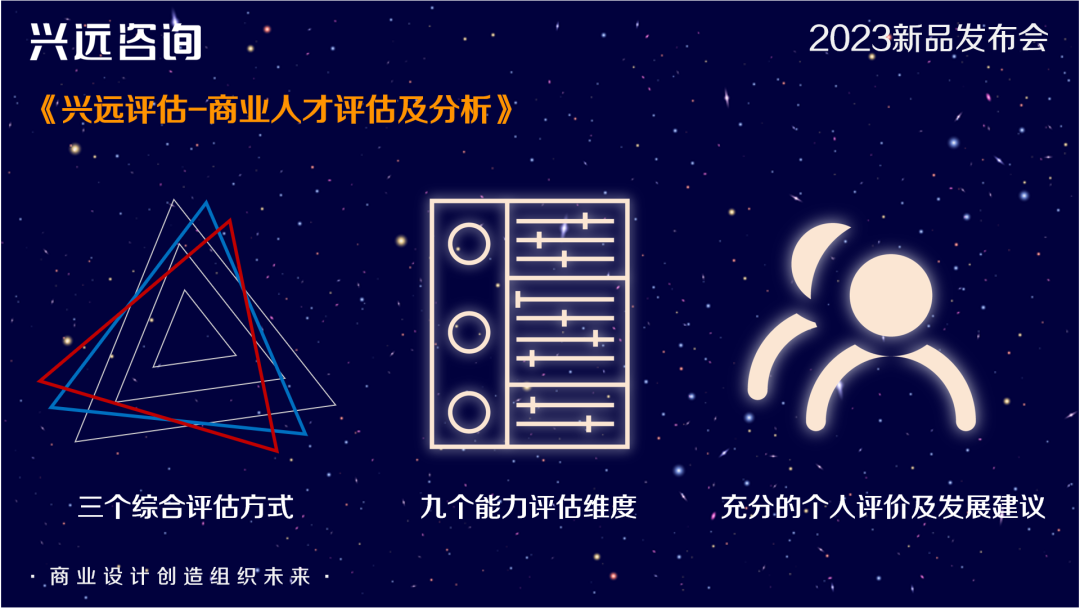 兴远咨询

2023新品发布会

《兴远评估-商业人才评估及分析》

三个综合评估方式

九个能力评估维度

充分的个人评价及发展建议

· 商业设计创造组织未来 ·